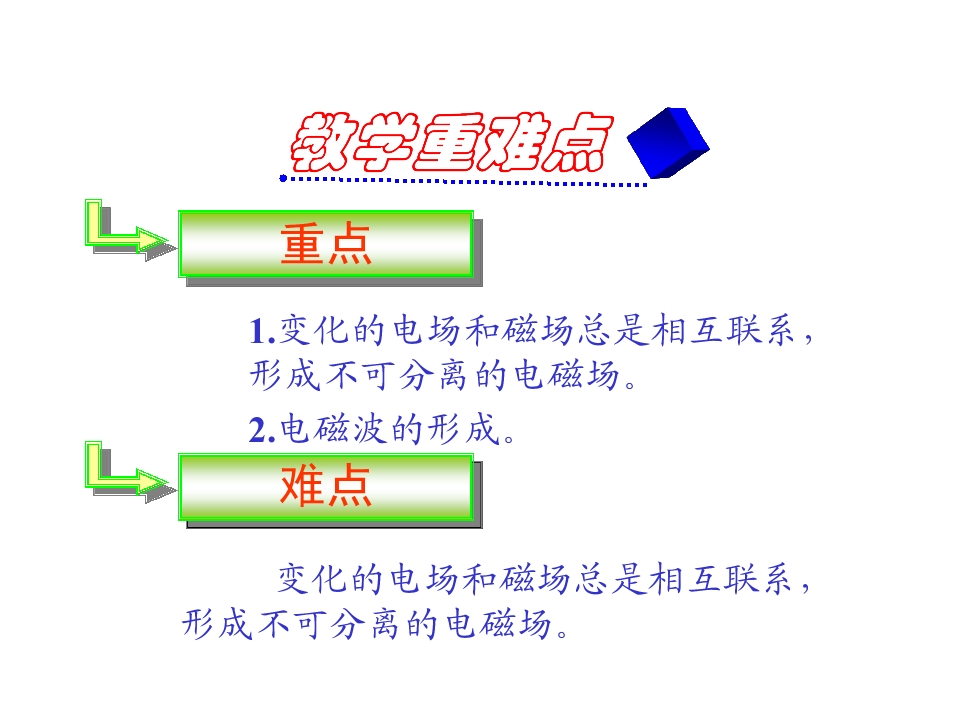 教学重难点

重点

1.变化的电场和磁场总是相互联系，形成不可分离的电磁场。

2.电磁波的形成。

难点

变化的电场和磁场总是相互联系，形成不可分离的电磁场。